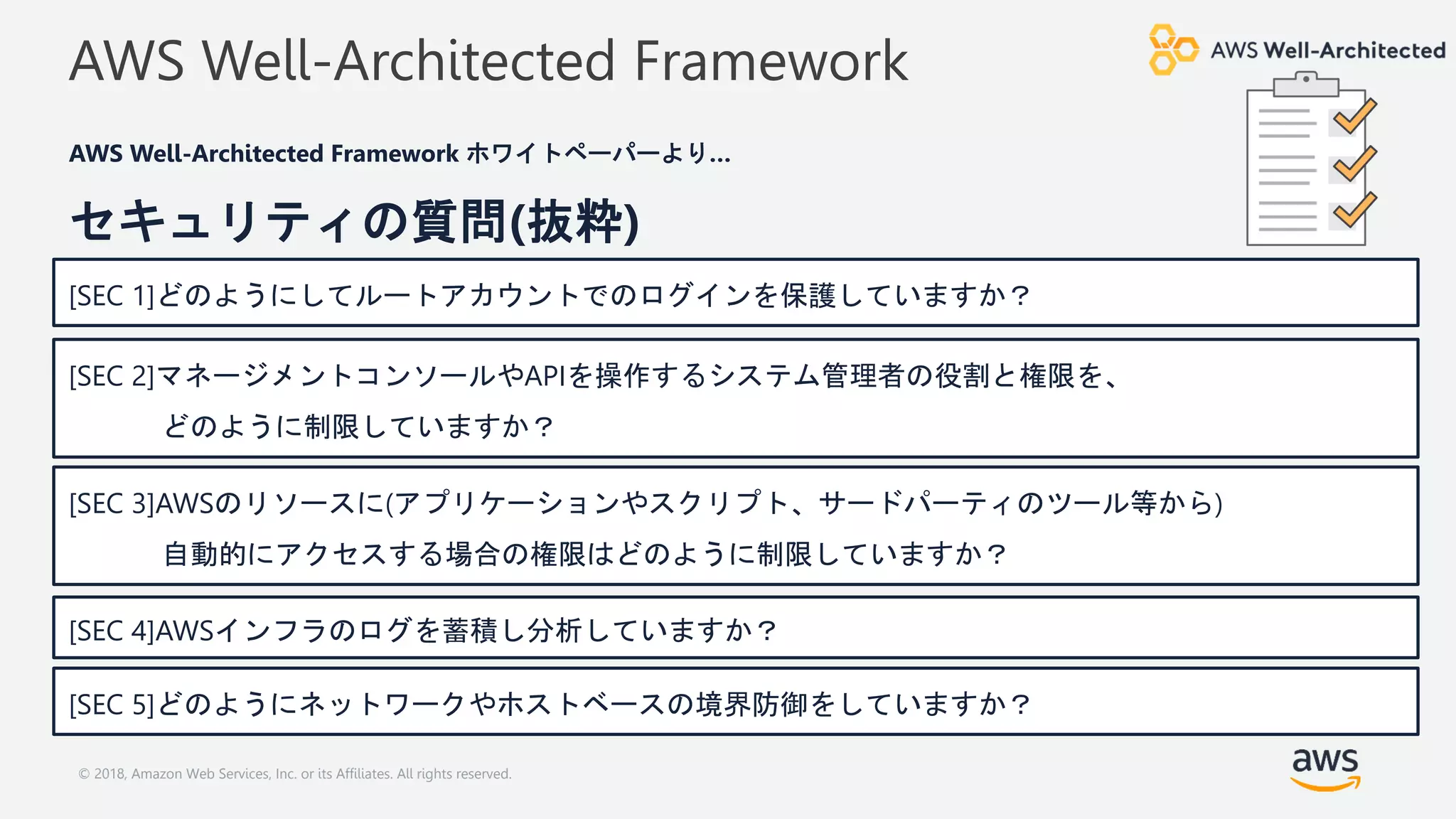 AWS Well-Architected Framework

AWS Well-Architected

AWS Well-Architected Framework ホワイトペーパーより...

セキュリティの質問(抜粋)

[SEC 1]どのようにしてルートアカウントでのログインを保護していますか？

[SEC 2]マネージメントコンソールやAPIを操作するシステム管理者の役割と権限を、どのように制限していますか？

[SEC 3]AWSのリソースに(アプリケーションやスクリプト、サードパーティのツール等から)自動的にアクセスする場合の権限はどのように制限していますか？

[SEC 4]AWSインフラのログを蓄積し分析していますか？

[SEC 5]どのようにネットワークやホストベースの境界防御をしていますか？

© 2018, Amazon Web Services, Inc. or its Affiliates. All rights reserved.

aws